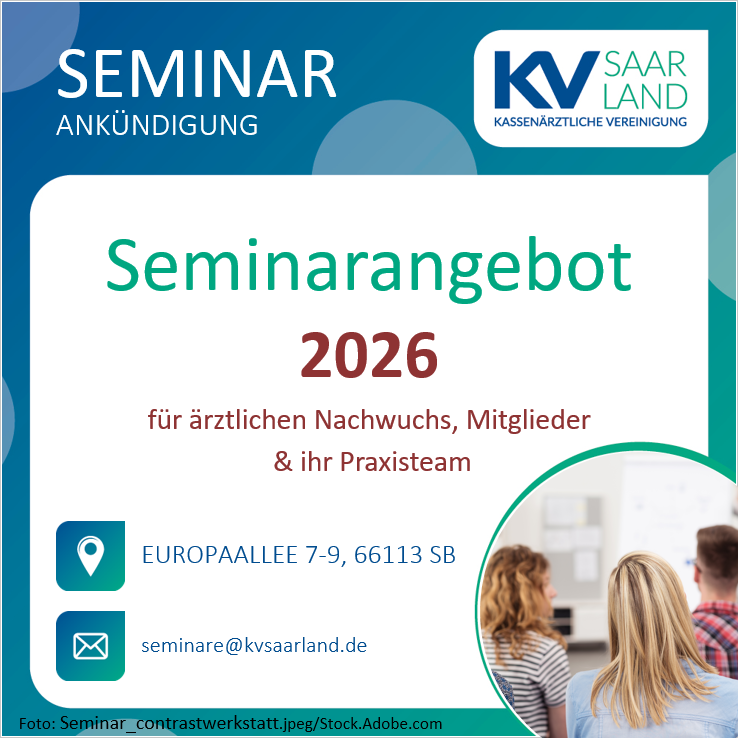 SEMINAR
ANKÜNDIGUNG

KV SAAR LAND
KASSENÄRZTLICHE VEREINIGUNG

Seminarangebot
2026
für ärztlichen Nachwuchs, Mitglieder & ihr Praxisteam

EUROPAALLEE 7-9, 66113 SB

seminare@kvsaarland.de

Foto: Seminar_contrastwerkstatt.jpeg/Stock.Adobe.com